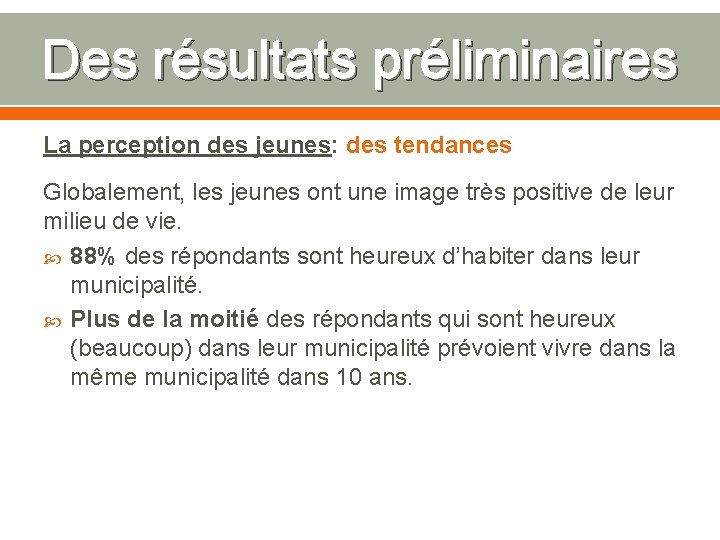 Des résultats préliminaires

La perception des jeunes: des tendances

Globalement, les jeunes ont une image très positive de leur milieu de vie.

88% des répondants sont heureux d'habiter dans leur municipalité.

Plus de la moitié des répondants qui sont heureux (beaucoup) dans leur municipalité prévoient vivre dans la même municipalité dans 10 ans.